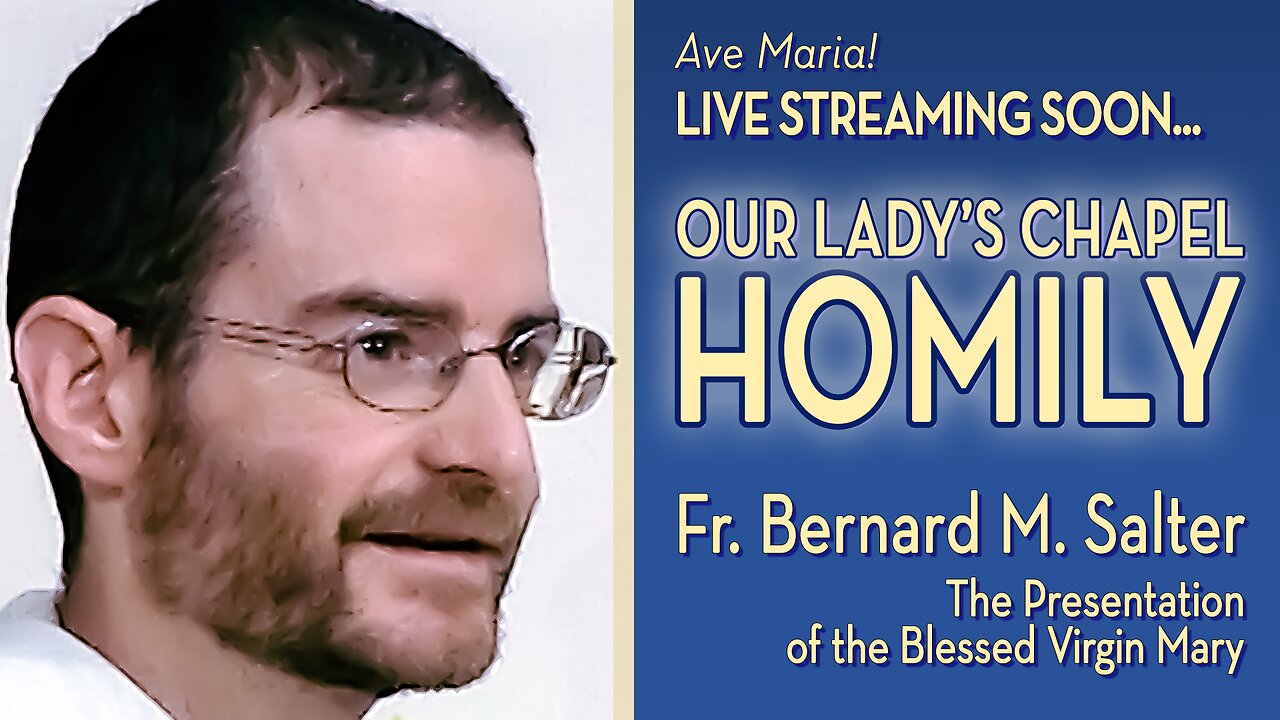 Ave Maria!
LIVE STREAMING SOON...

OUR LADY'S CHAPEL
HOMILY

Fr. Bernard M. Salter
The Presentation of the Blessed Virgin Mary